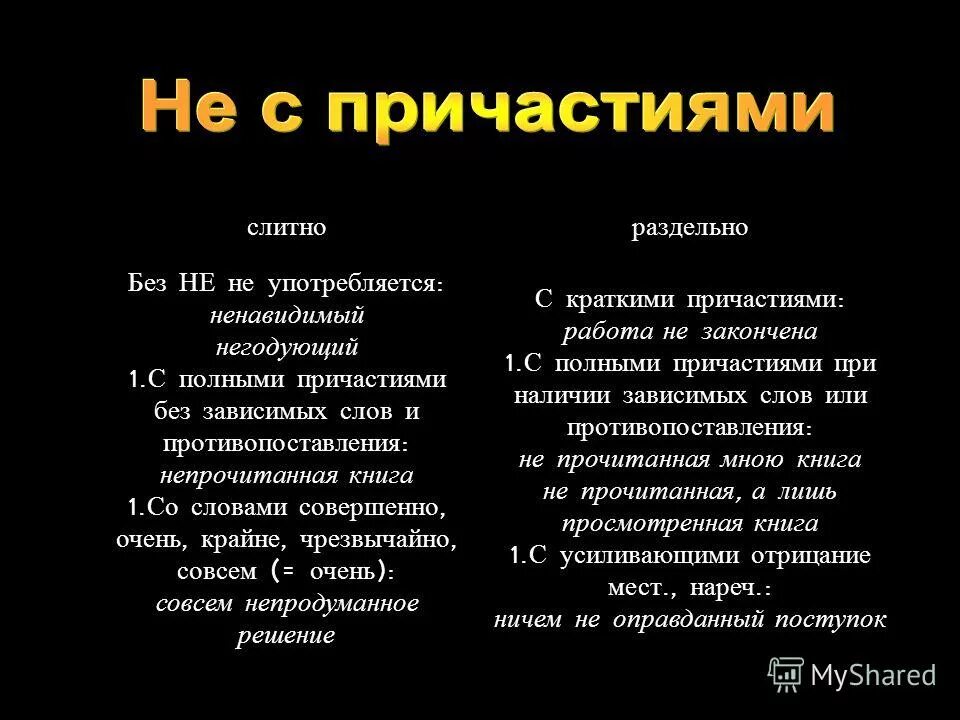 Не с причастиями

слитно

Без НЕ не употребляется:
ненавидимый
негодующий
1.С полными причастиями без зависимых слов и противопоставления:
непрочитанная книга
1.Со словами совершенно, очень, крайне, чрезвычайно, совсем (= очень):
совсем непродуманное решение

раздельно

С краткими причастиями:
работа не закончена
1.С полными причастиями при наличии зависимых слов или противопоставления:
не прочитанная мною книга
не прочитанная, а лишь просмотренная книга
1.С усиливающими отрицание мест., нареч.:
ничем не оправданный поступок

MyShared